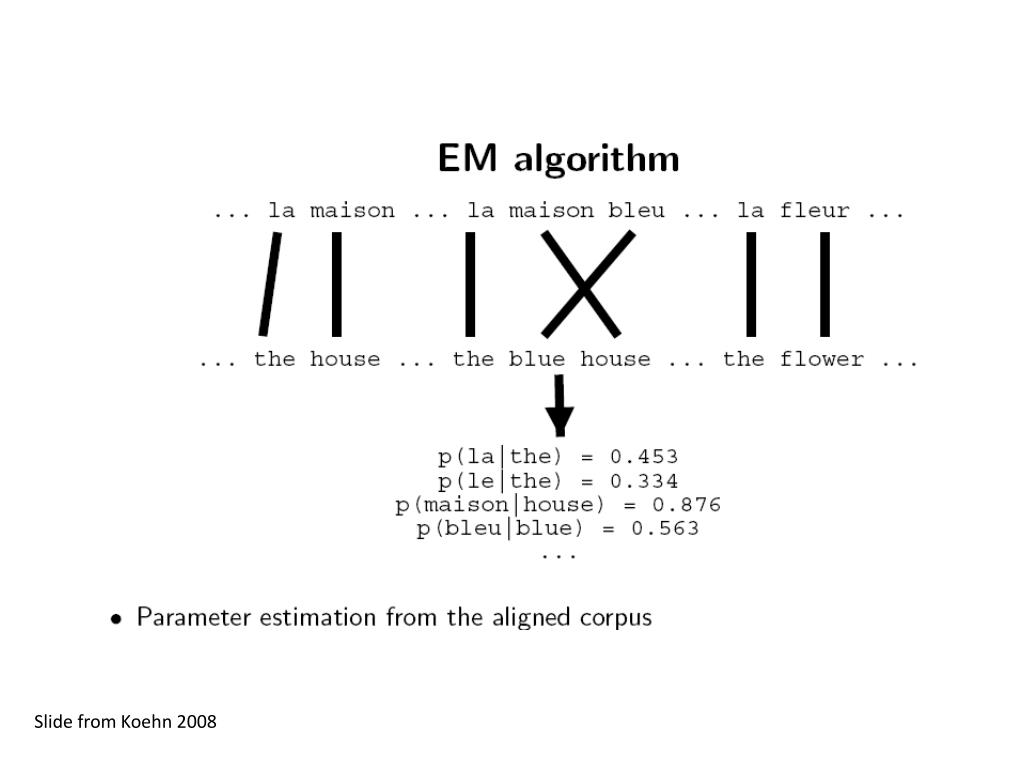 EM algorithm

... la maison ... la maison bleu ... la fleur ...

... the house ... the blue house ... the flower ...

p(la|the) = 0.453
p(le|the) = 0.334
p(maison|house) = 0.876
p(bleu|blue) = 0.563
...

• Parameter estimation from the aligned corpus

Slide from Koehn 2008